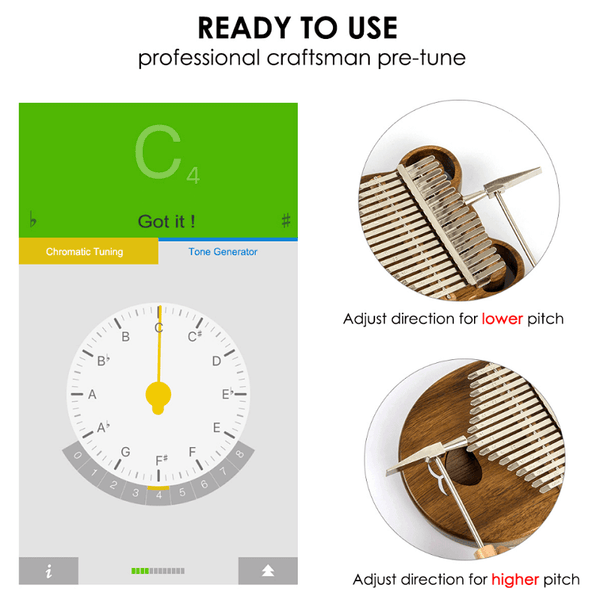 READY TO USE
professional craftsman pre-tune

$C_4$

♭ Got it ! #

Chromatic Tuning Tone Generator

C
C♯
D
E♭
E
F
F♯
G
A♭
A
B♭
B

0 1 2 3 4 5 6 7 8

i

Adjust direction for lower pitch

Adjust direction for higher pitch